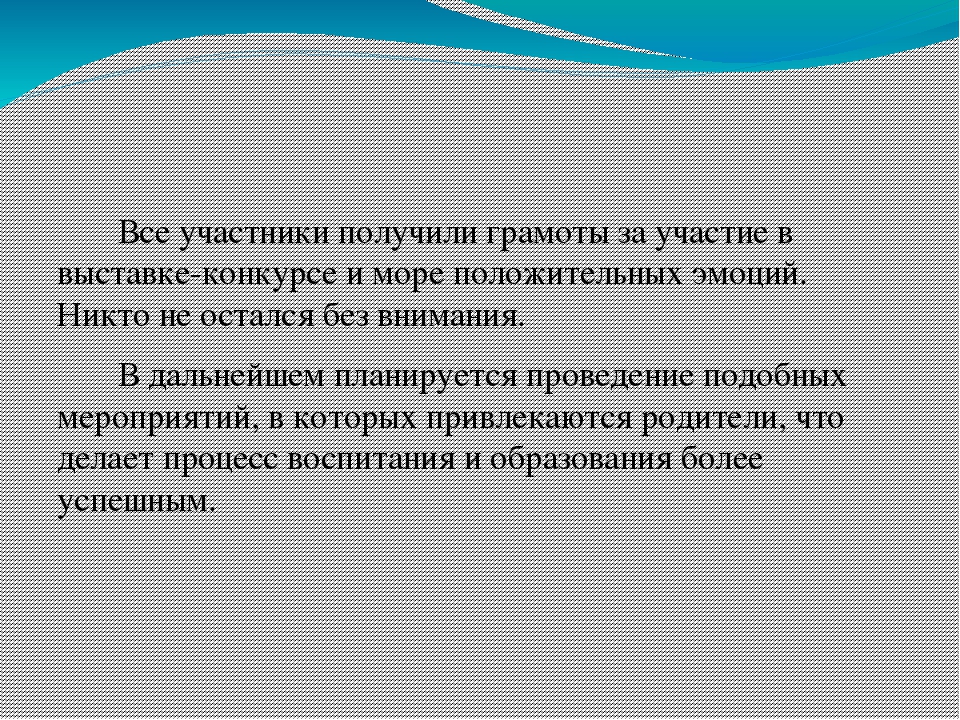 Все участники получили грамоты за участие в выставке-конкурсе и море положительных эмоций. Никто не остался без внимания.

В дальнейшем планируется проведение подобных мероприятий, в которых привлекаются родители, что делает процесс воспитания и образования более успешным.